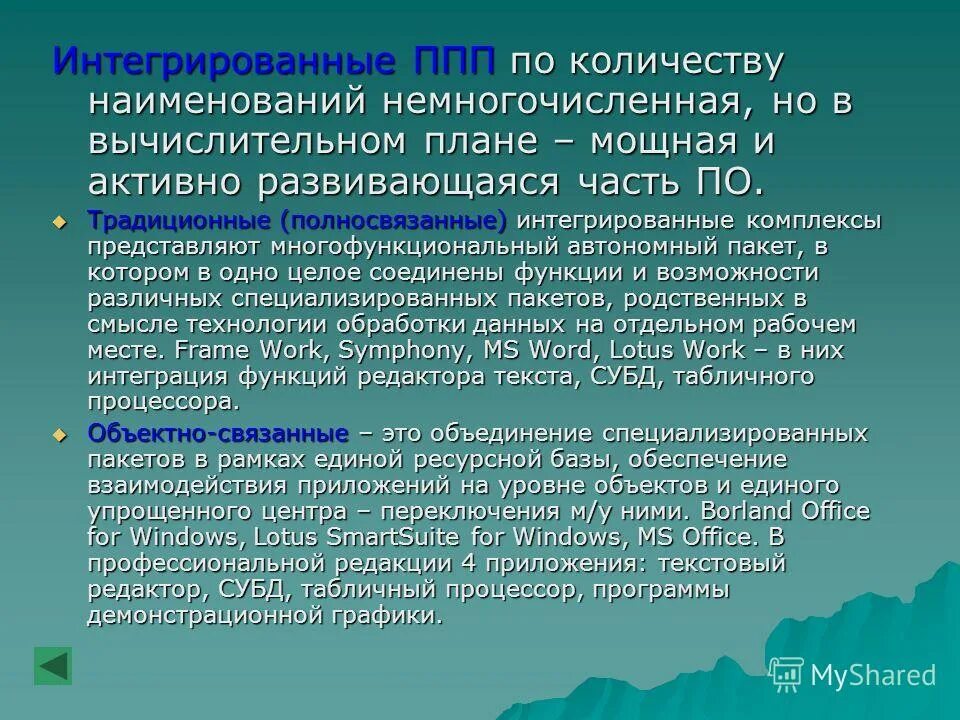 Интегрированные ППП по количеству наименований немногочисленная, но в вычислительном плане – мощная и активно развивающаяся часть ПО.

Традиционные (полносвязанные) интегрированные комплексы представляют многофункциональный автономный пакет, в котором в одно целое соединены функции и возможности различных специализированных пакетов, родственных в смысле технологии обработки данных на отдельном рабочем месте. Frame Work, Symphony, MS Word, Lotus Work – в них интеграция функций редактора текста, СУБД, табличного процессора.

Объектно-связанные – это объединение специализированных пакетов в рамках единой ресурсной базы, обеспечение взаимодействия приложений на уровне объектов и единого упрощенного центра – переключения м/у ними. Borland Office for Windows, Lotus SmartSuite for Windows, MS Office. В профессиональной редакции 4 приложения: текстовый редактор, СУБД, табличный процессор, программы демонстрационной графики.

MyShared